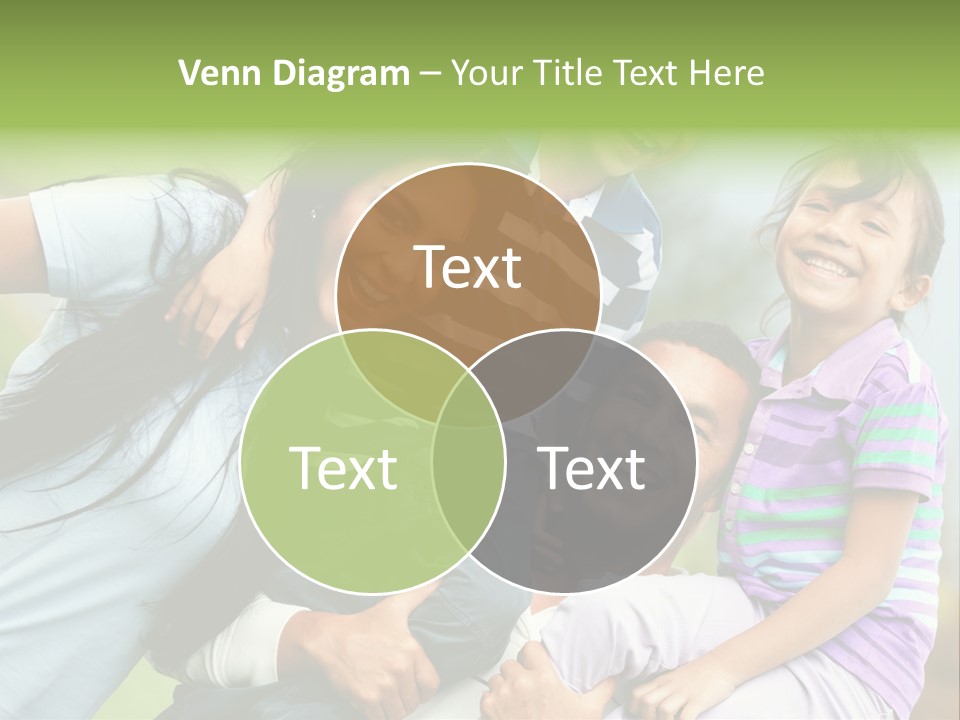 Venn Diagram – Your Title Text Here

Text

Text

Text